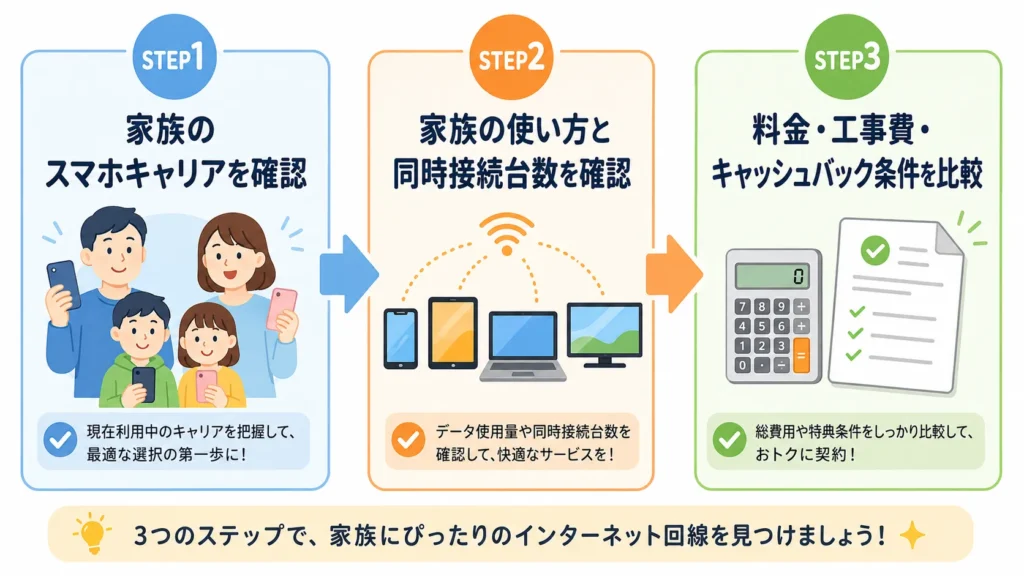 STEP1

家族の
スマホキャリアを確認

現在利用中のキャリアを把握して、最適な選択の第一歩に！

STEP2

家族の使い方と
同時接続台数を確認

データ使用量や同時接続台数を確認して、快適なサービスを！

STEP3

料金・工事費・
キャッシュバック条件を比較

0
7 8 9 ÷
4 5 6 ×
1 2 3 −
0 . = +

総費用や特典条件をしっかり比較して、おトクに契約！

3つのステップで、家族にぴったりのインターネット回線を見つけましょう！